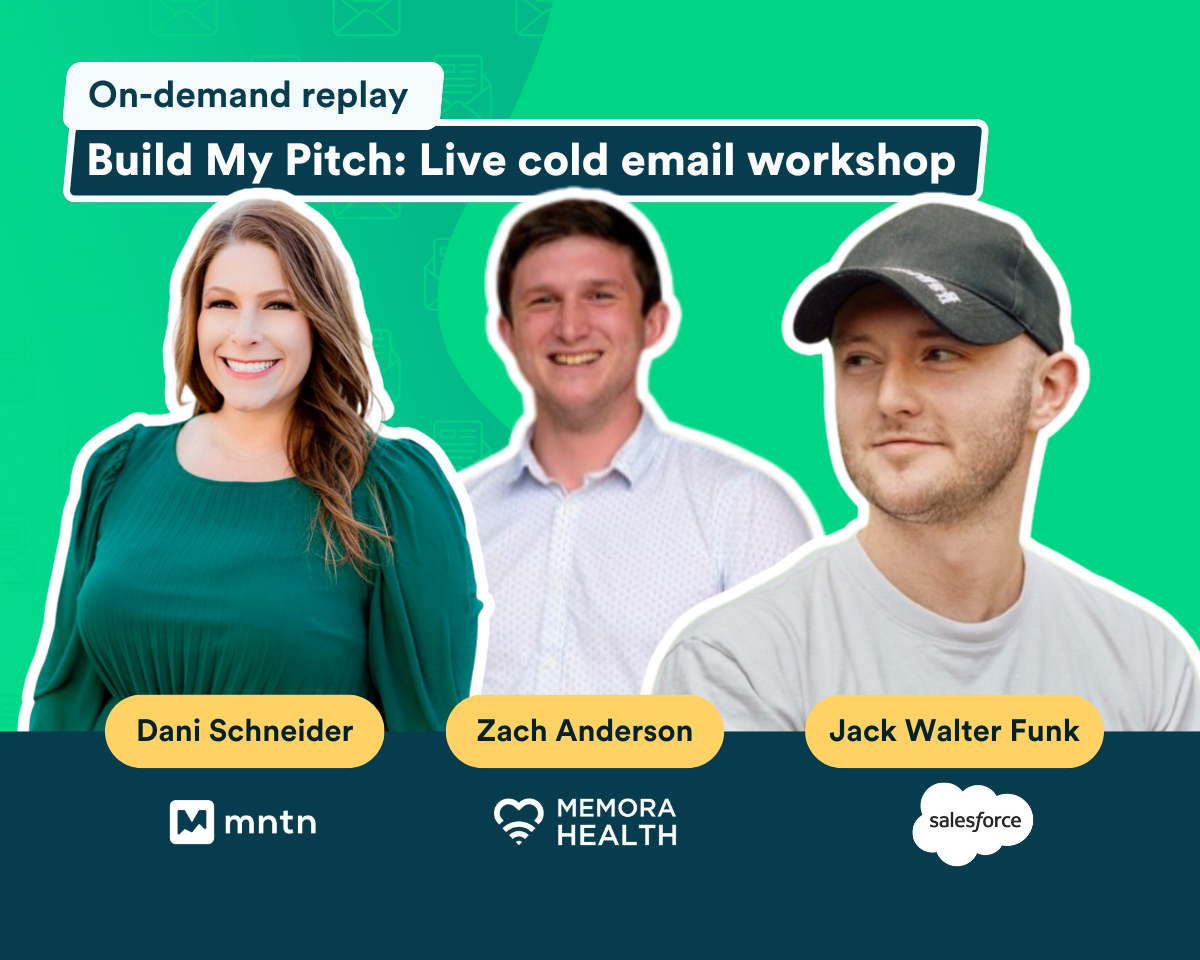 On-demand replay

Build My Pitch: Live cold email workshop

Dani Schneider

mntn

Zach Anderson

MEMORA HEALTH

Jack Walter Funk

salesforce